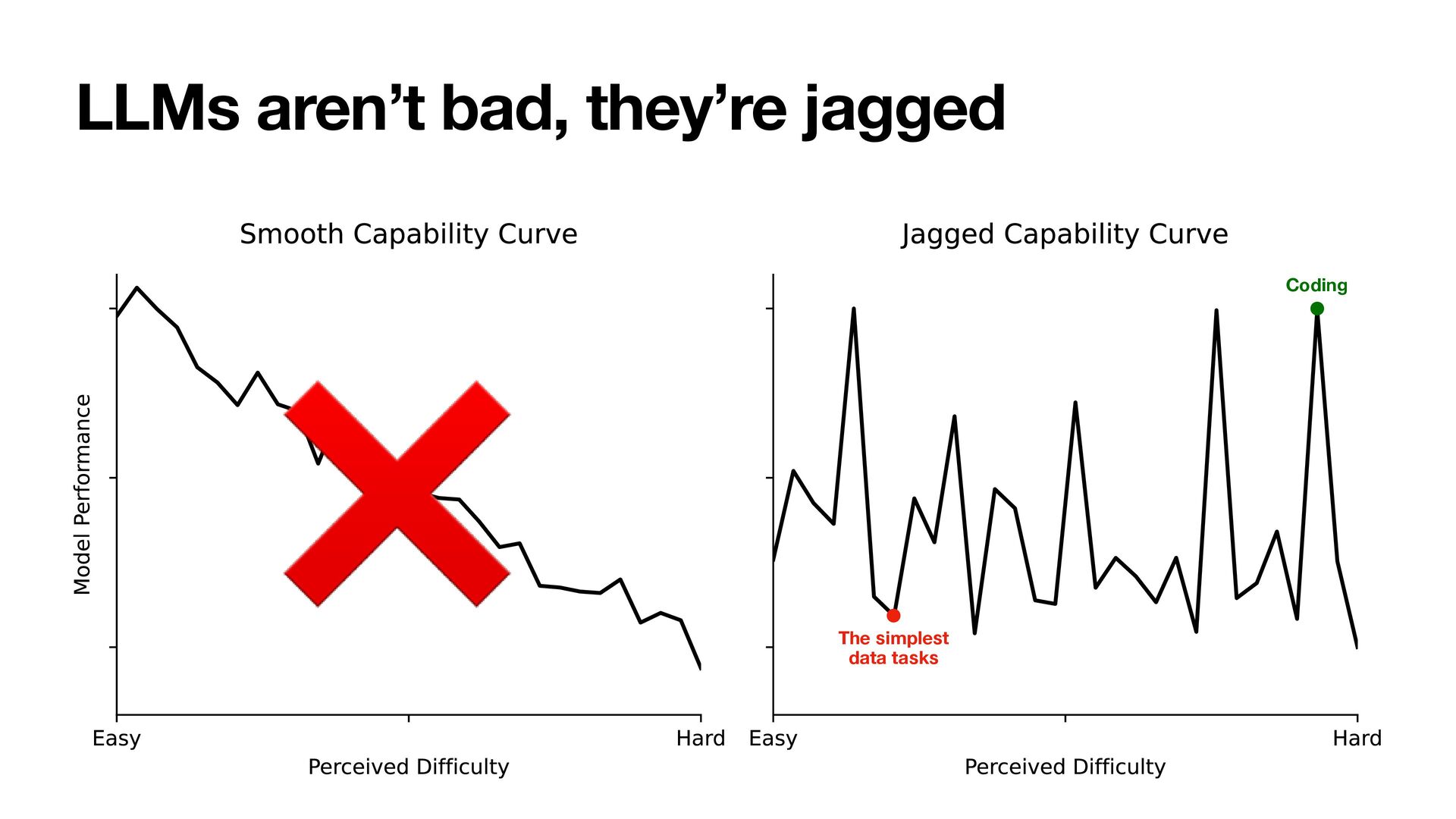 LLMs aren’t bad, they’re jagged

Smooth Capability Curve

Model Performance

Easy

Hard

Perceived Difficulty

Jagged Capability Curve

Coding

The simplest data tasks

Easy

Hard

Perceived Difficulty